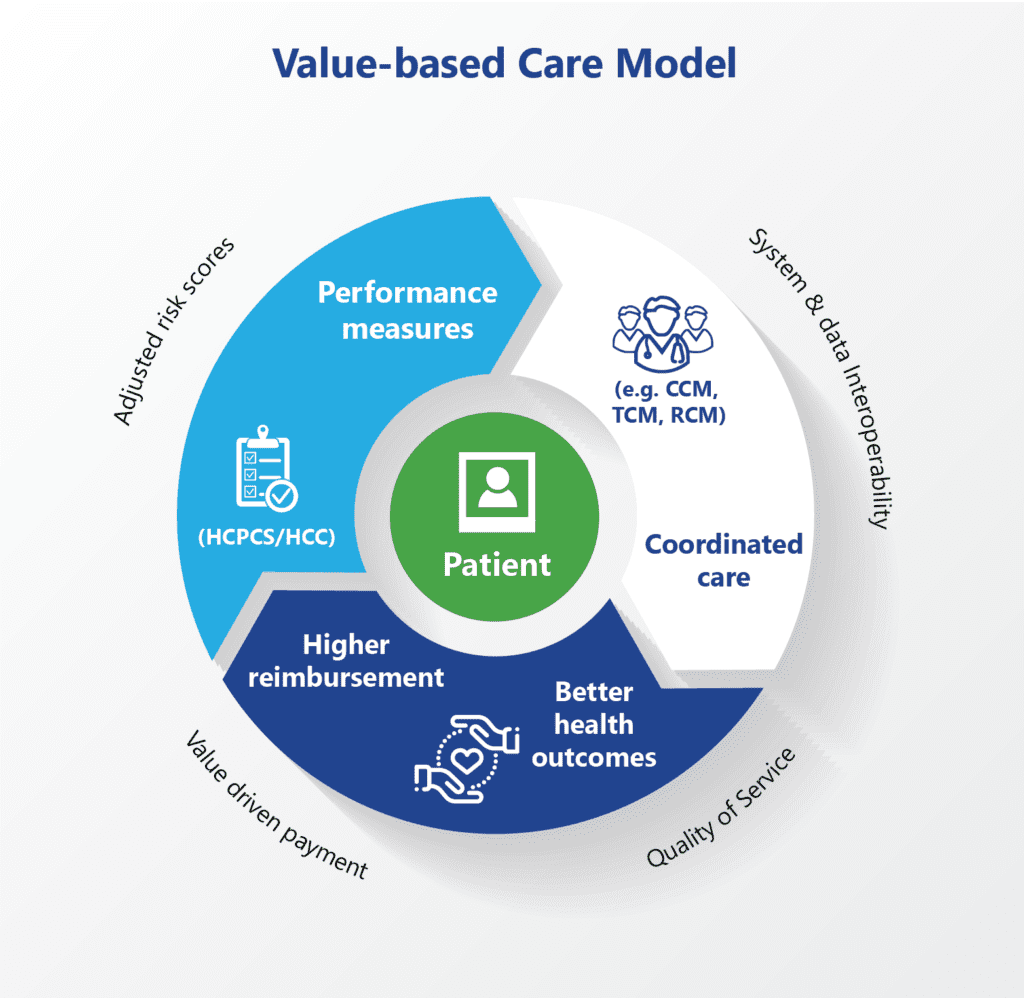 Value-based Care Model

Adjusted risk scores

Performance measures

(HCPCS/HCC)

System & data Interoperability

(e.g. CCM, TCM, RCM)

Coordinated care

Patient

Higher reimbursement

Better health outcomes

Value driven payment

Quality of Service